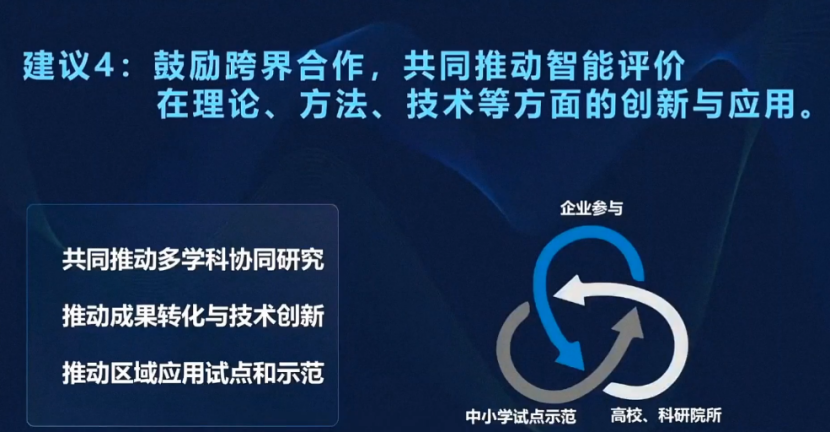 建议4：鼓励跨界合作，共同推动智能评价在理论、方法、技术等方面的创新与应用。

共同推动多学科协同研究

推动成果转化与技术创新

推动区域应用试点和示范

企业参与

中小学试点示范

高校、科研院所